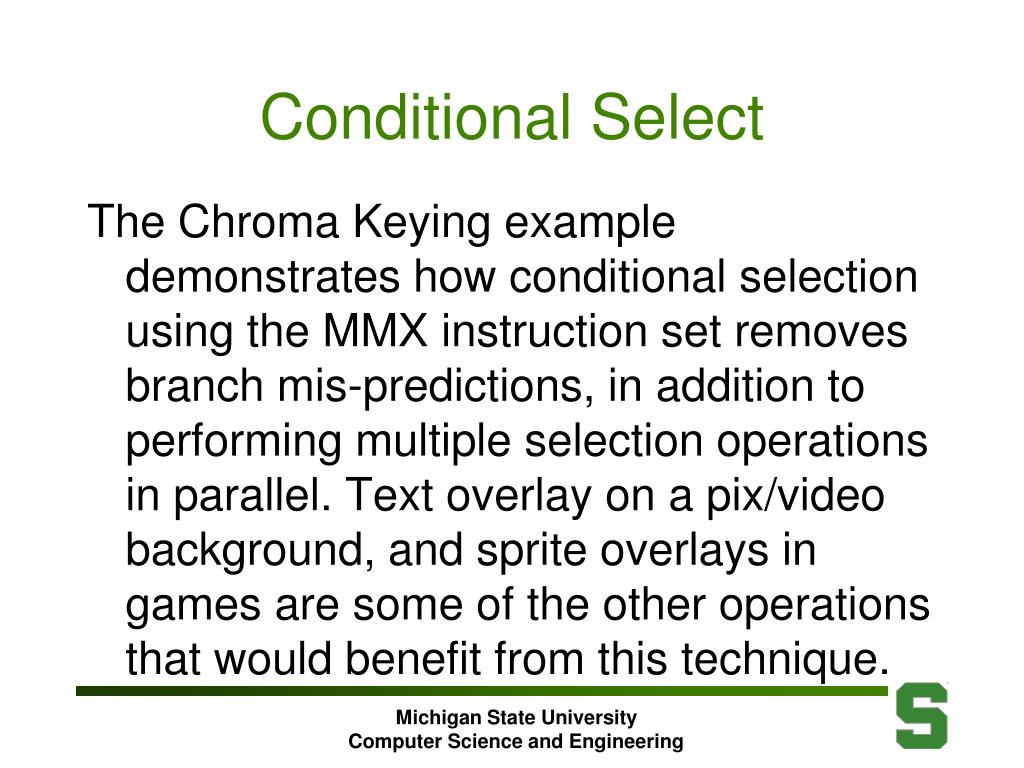 Conditional Select

The Chroma Keying example demonstrates how conditional selection using the MMX instruction set removes branch mis-predictions, in addition to performing multiple selection operations in parallel. Text overlay on a pix/video background, and sprite overlays in games are some of the other operations that would benefit from this technique.

Michigan State University
Computer Science and Engineering

S